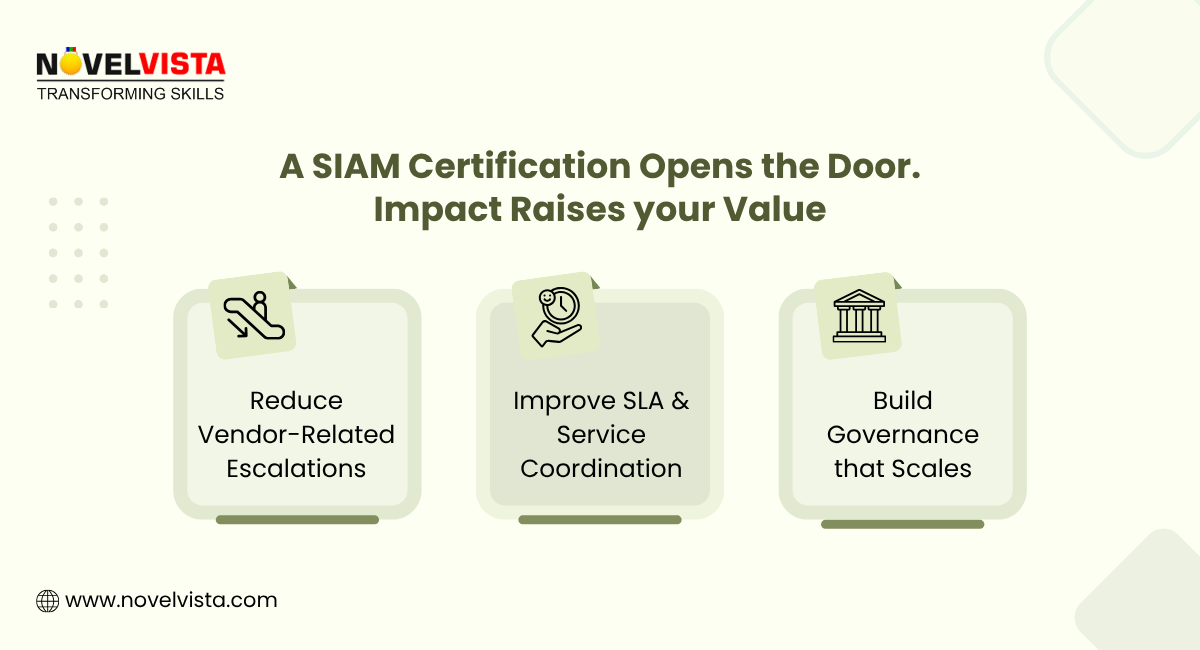 NOVELVISTA
TRANSFORMING SKILLS

A SIAM Certification Opens the Door.
Impact Raises your Value

Reduce Vendor-Related Escalations

Improve SLA & Service Coordination

Build Governance that Scales

www.novelvista.com